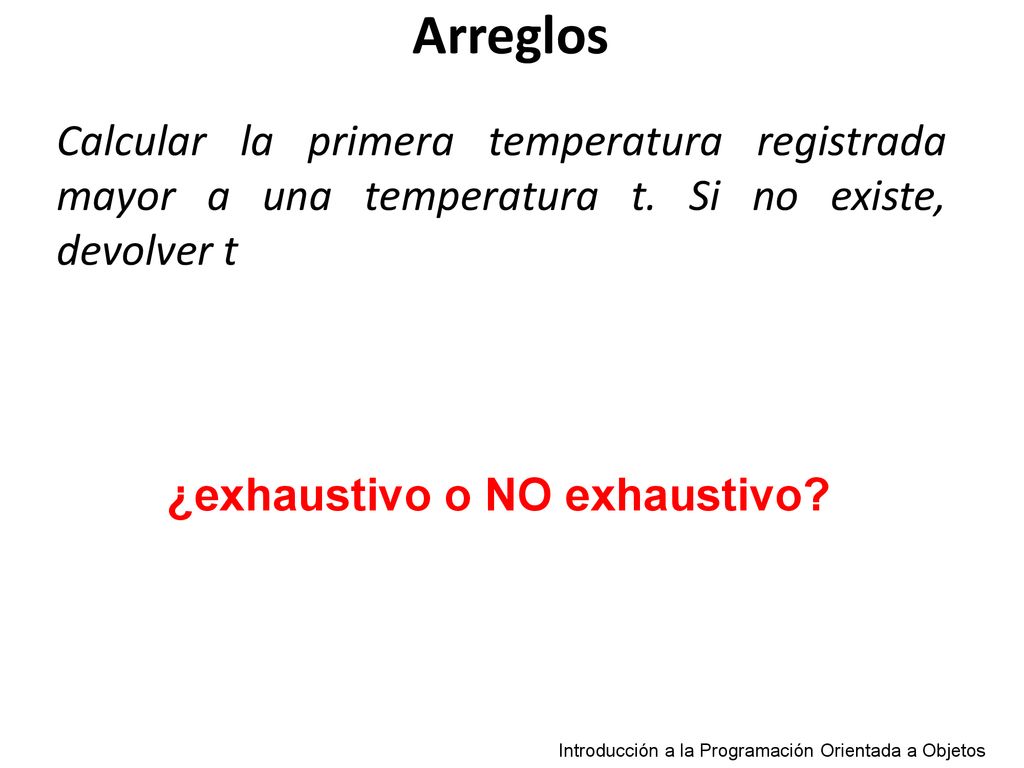 Arreglos

Calcular la primera temperatura registrada mayor a una temperatura t. Si no existe, devolver t

¿exhaustivo o NO exhaustivo?

Introducción a la Programación Orientada a Objetos